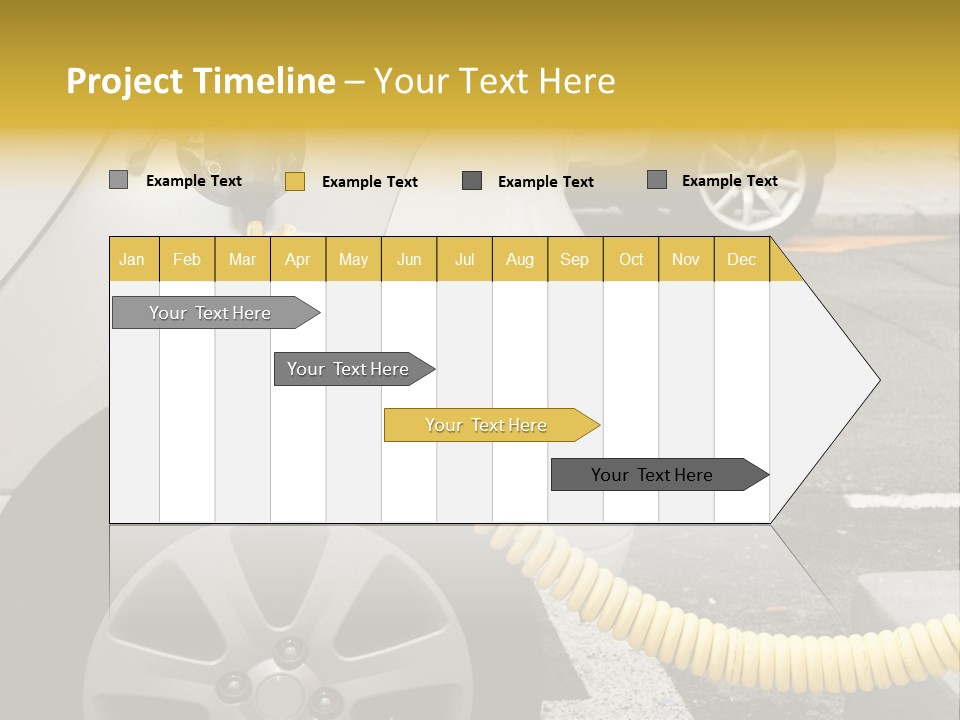 Project Timeline – Your Text Here

Example Text
Example Text
Example Text
Example Text

| Jan | Feb | Mar | Apr | May | Jun | Jul | Aug | Sep | Oct | Nov | Dec |
|---|---|---|---|---|---|---|---|---|---|---|---|

Your Text Here

Your Text Here

Your Text Here

Your Text Here